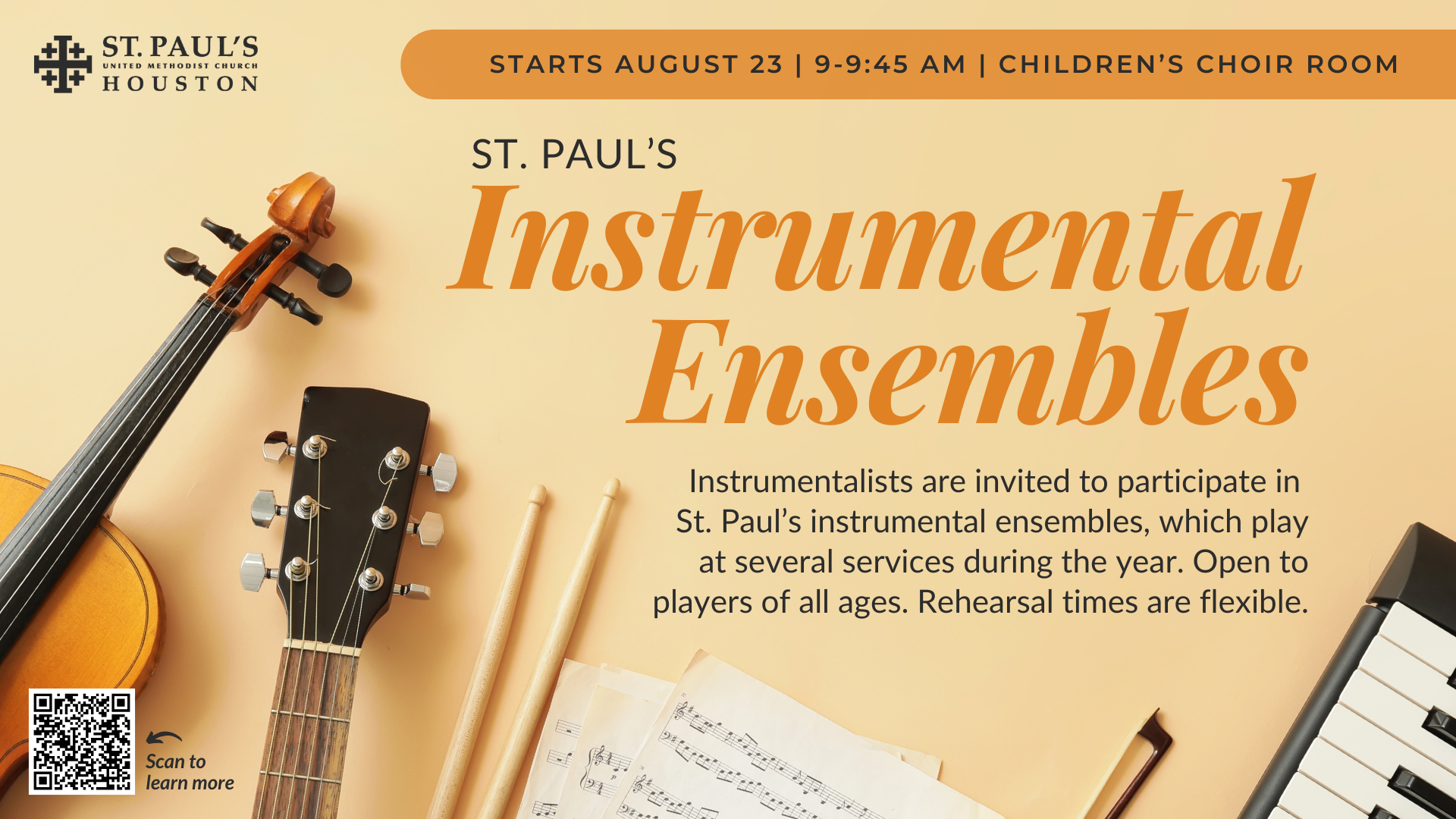 ST. PAUL'S
UNITED METHODIST CHURCH
HOUSTON

STARTS AUGUST 23 | 9-9:45 AM | CHILDREN'S CHOIR ROOM

ST. PAUL'S
Instrumental
Ensembles

Instrumentalists are invited to participate in St. Paul's instrumental ensembles, which play at several services during the year. Open to players of all ages. Rehearsal times are flexible.

Scan to
learn more